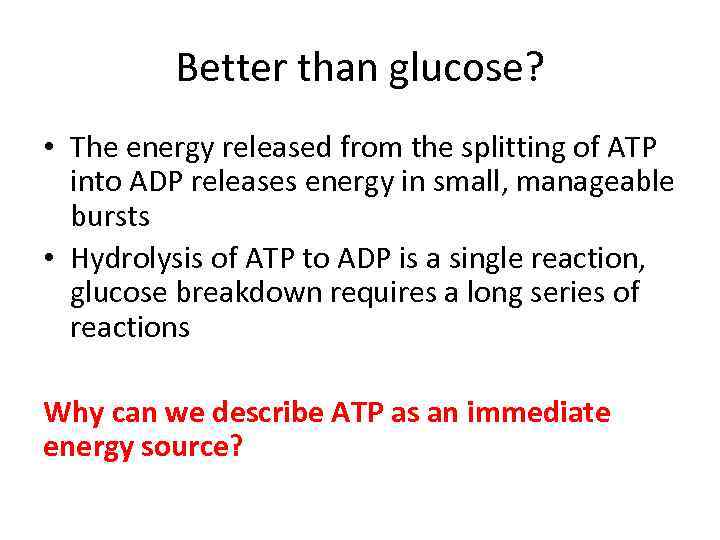 Better than glucose?

• The energy released from the splitting of ATP into ADP releases energy in small, manageable bursts
• Hydrolysis of ATP to ADP is a single reaction, glucose breakdown requires a long series of reactions

Why can we describe ATP as an immediate energy source?